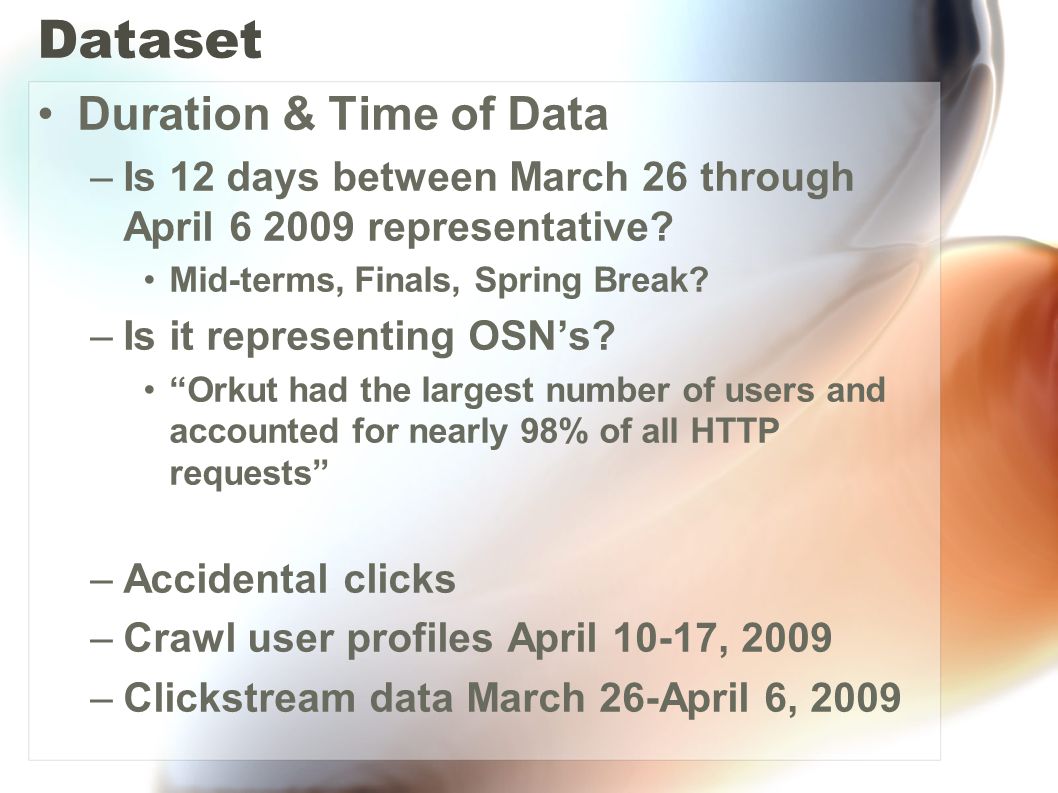 Dataset

• Duration & Time of Data

– Is 12 days between March 26 through April 6 2009 representative?

• Mid-terms, Finals, Spring Break?

– Is it representing OSN’s?

• “Orkut had the largest number of users and accounted for nearly 98% of all HTTP requests”

– Accidental clicks

– Crawl user profiles April 10-17, 2009

– Clickstream data March 26-April 6, 2009